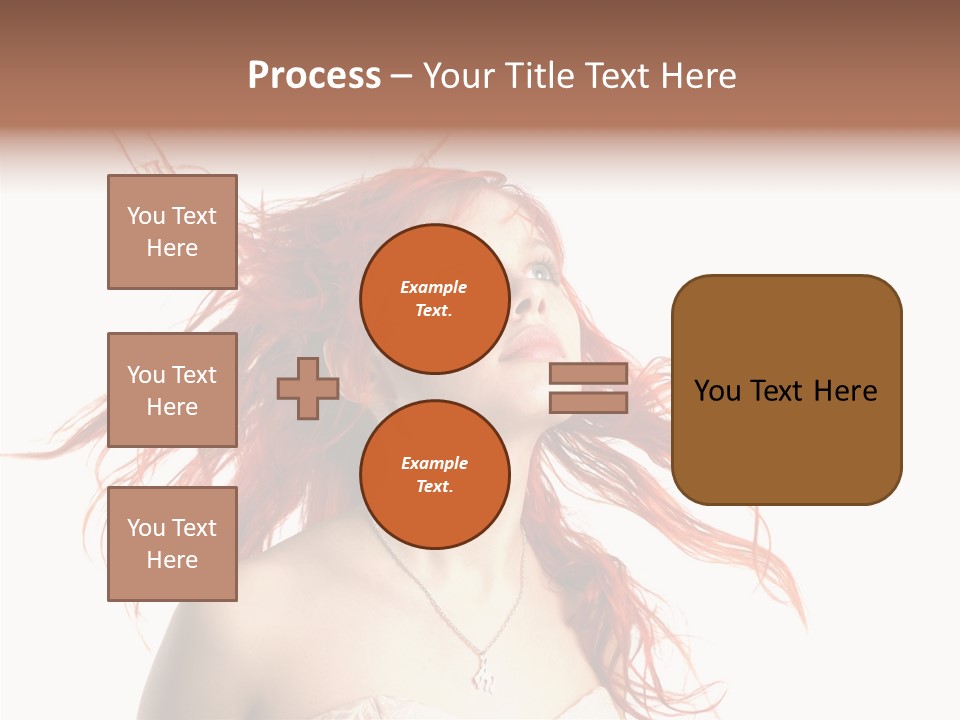 Process – Your Title Text Here

You Text Here

You Text Here

You Text Here

Example Text.

Example Text.

You Text Here